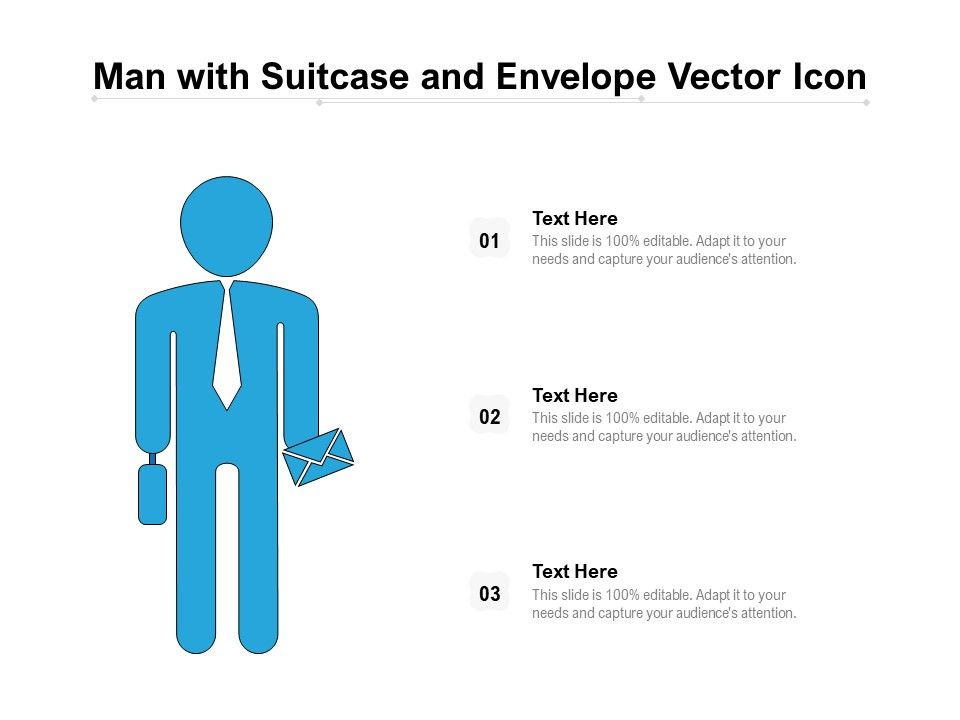 Man with Suitcase and Envelope Vector Icon

01
Text Here
This slide is 100% editable. Adapt it to your needs and capture your audience's attention.

02
Text Here
This slide is 100% editable. Adapt it to your needs and capture your audience's attention.

03
Text Here
This slide is 100% editable. Adapt it to your needs and capture your audience's attention.